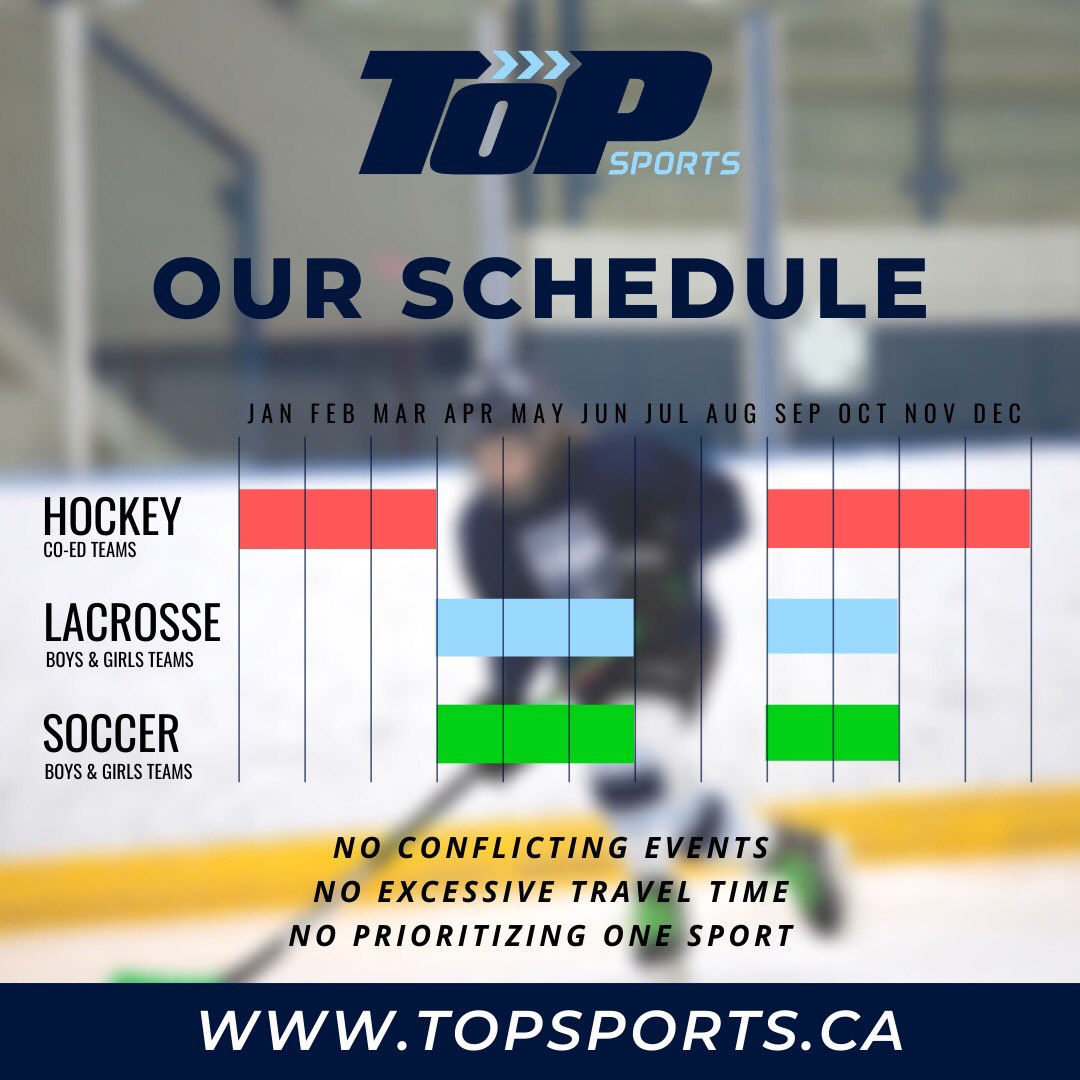 TOP SPORTS

OUR SCHEDULE

JAN FEB MAR APR MAY JUN JUL AUG SEP OCT NOV DEC

HOCKEY
CO-ED TEAMS

LACROSSE
BOYS & GIRLS TEAMS

SOCCER
BOYS & GIRLS TEAMS

NO CONFLICTING EVENTS
NO EXCESSIVE TRAVEL TIME
NO PRIORITIZING ONE SPORT

WWW.TOPSPORTS.CA